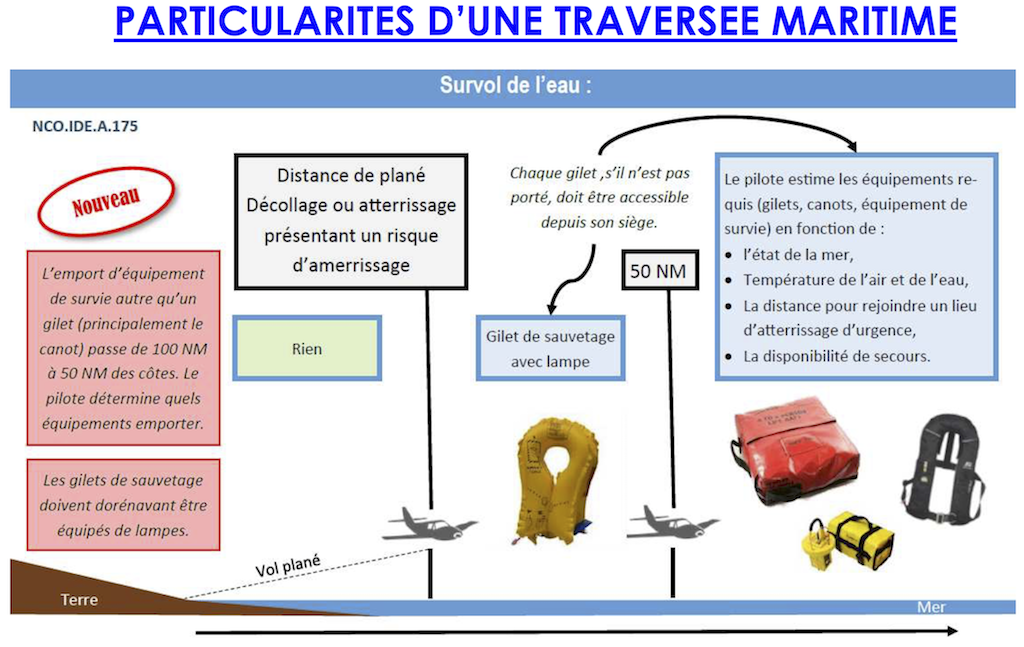 PARTICULARITES D'UNE TRAVERSEE MARITIME

Survol de l'eau :

NCO.IDE.A.175

Nouveau

L'emport d'équipement de survie autre qu'un gilet (principalement le canot) passe de 100 NM à 50 NM des côtes. Le pilote détermine quels équipements emporter.

Les gilets de sauvetage doivent dorénavant être équipés de lampes.

Distance de plané
Décollage ou atterrissage présentant un risque d'amerrissage

Rien

Chaque gilet ,s'il n'est pas porté, doit être accessible depuis son siège.

Gilet de sauvetage avec lampe

50 NM

Le pilote estime les équipements requis (gilets, canots, équipement de survie) en fonction de :
• l'état de la mer,
• Température de l'air et de l'eau,
• La distance pour rejoindre un lieu d'atterrissage d'urgence,
• La disponibilité de secours.

Vol plané

Terre

Mer